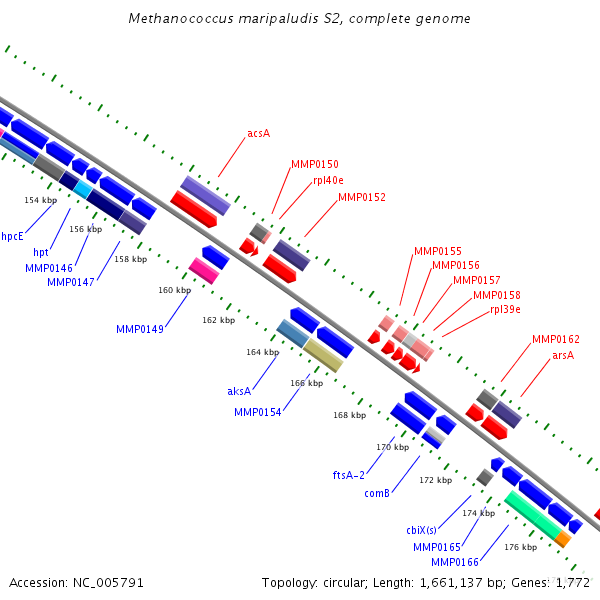 Methanococcus maripaludis S2, complete genome

acsA
MMP0150
rpl40e
MMP0152
MMP0155
MMP0156
MMP0157
MMP0158
rpl39e
MMP0162
arsA

154 kbp
156 kbp
158 kbp
160 kbp
162 kbp
164 kbp
166 kbp
168 kbp
170 kbp
172 kbp
174 kbp
176 kbp

hpcE
hpt
MMP0146
MMP0147
MMP0149
aksA
MMP0154
ftsA-2
comB
cbiX(s)
MMP0165
MMP0166

Accession: NC_005791
Topology: circular; Length: 1,661,137 bp; Genes: 1,772